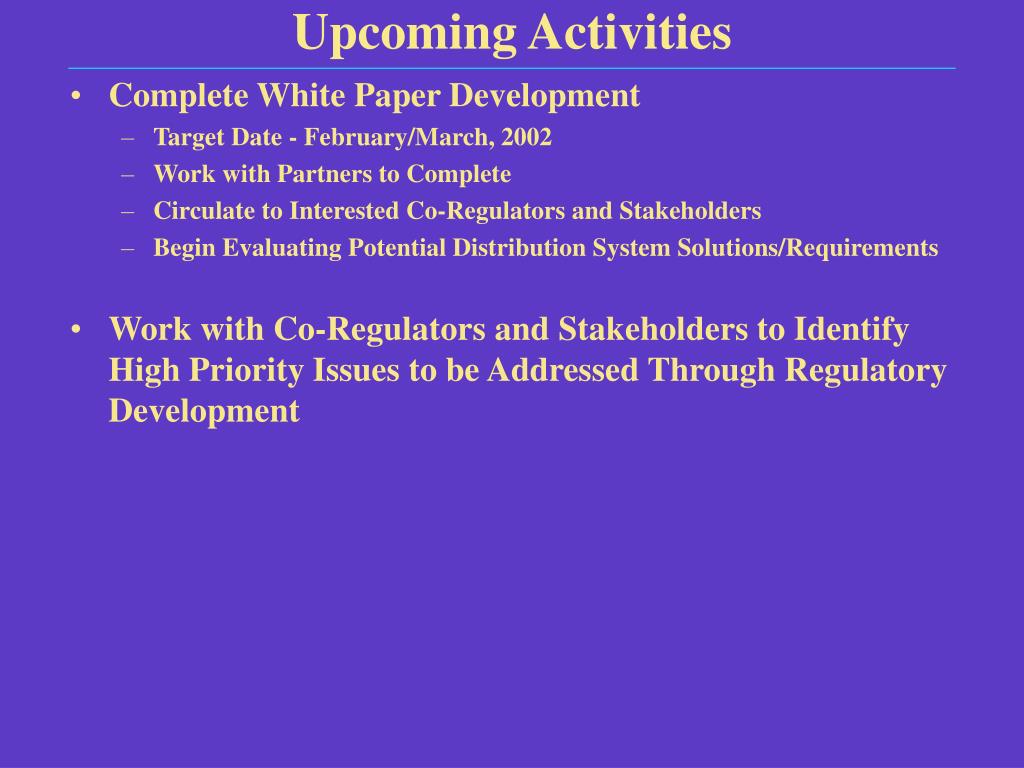 Upcoming Activities

• Complete White Paper Development
  – Target Date - February/March, 2002
  – Work with Partners to Complete
  – Circulate to Interested Co-Regulators and Stakeholders
  – Begin Evaluating Potential Distribution System Solutions/Requirements

• Work with Co-Regulators and Stakeholders to Identify High Priority Issues to be Addressed Through Regulatory Development